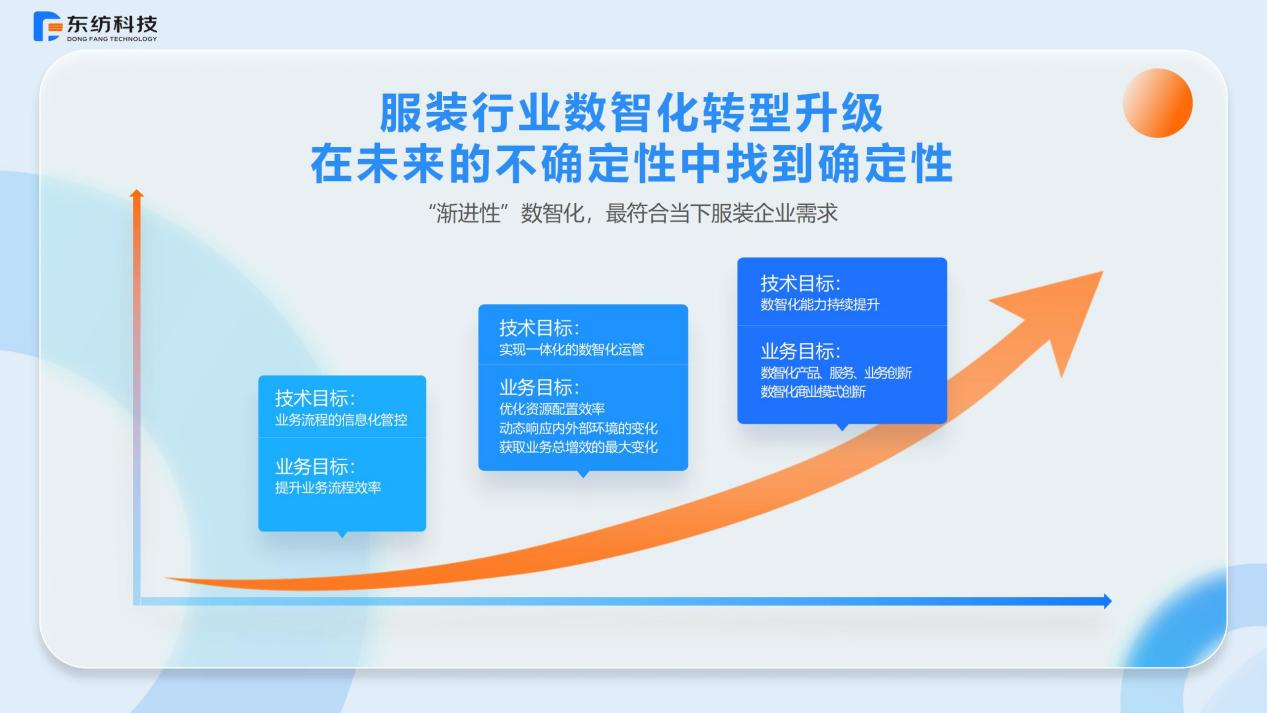 东纺科技
DONG FANG TECHNOLOGY

服装行业数智化转型升级
在未来的不确定性中找到确定性

“渐进性”数智化，最符合当下服装企业需求

技术目标：
业务流程的信息化管控

业务目标：
提升业务流程效率

技术目标：
实现一体化的数智化运管

业务目标：
优化资源配置效率
动态响应内外部环境的变化
获取业务总增效的最大变化

技术目标：
数智化能力持续提升

业务目标：
数智化产品、服务、业务创新
数智化商业模式创新